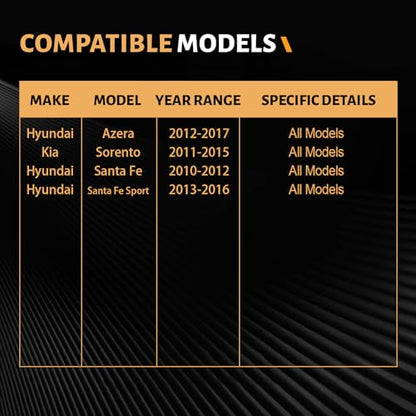 COMPATIBLE MODELS

| MAKE | MODEL | YEAR RANGE | SPECIFIC DETAILS |
|---|---|---|---|
| Hyundai | Azera | 2012-2017 | All Models |
| Kia | Sorento | 2011-2015 | All Models |
| Hyundai | Santa Fe | 2010-2012 | All Models |
| Hyundai | Santa Fe Sport | 2013-2016 | All Models |